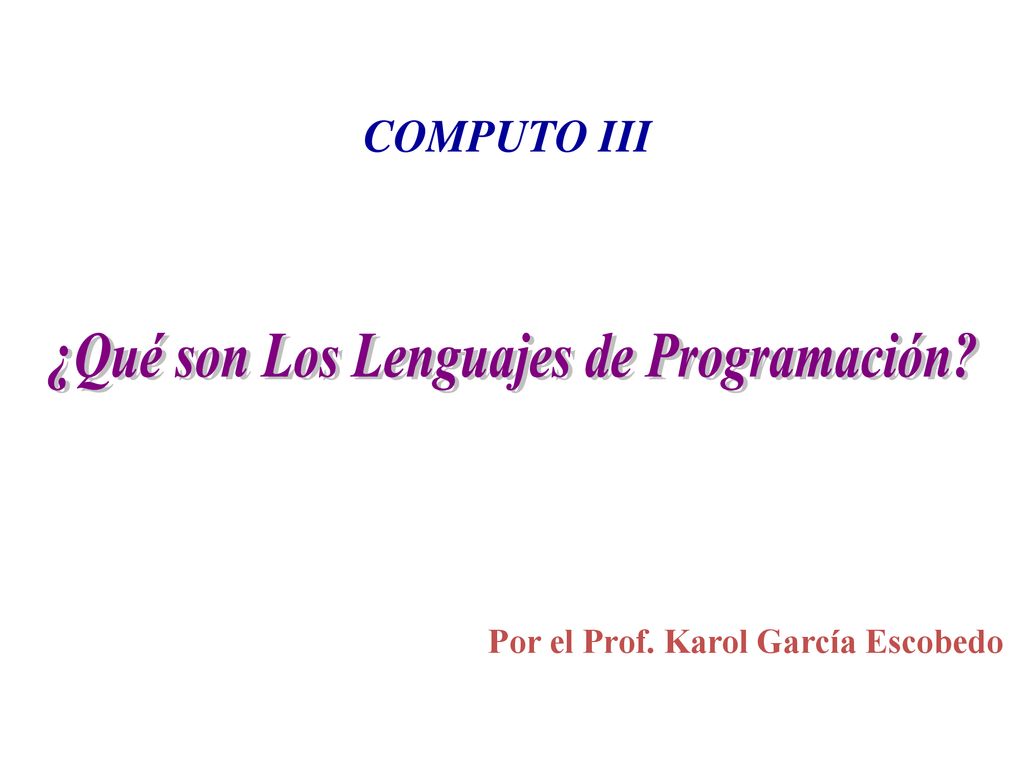 COMPUTO III

¿Qué son Los Lenguajes de Programación?

Por el Prof. Karol García Escobedo